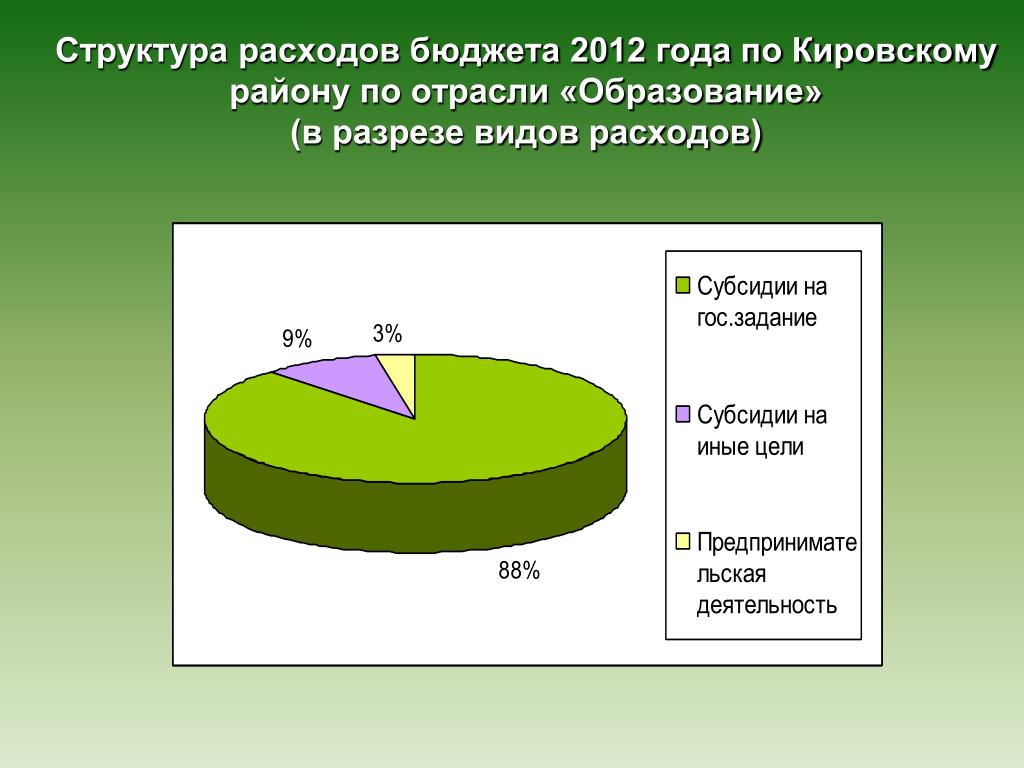 Структура расходов бюджета 2012 года по Кировскому району по отрасли «Образование» (в разрезе видов расходов)

9%

3%

88%

Субсидии на гос.задание

Субсидии на иные цели

Предпринимательская деятельность